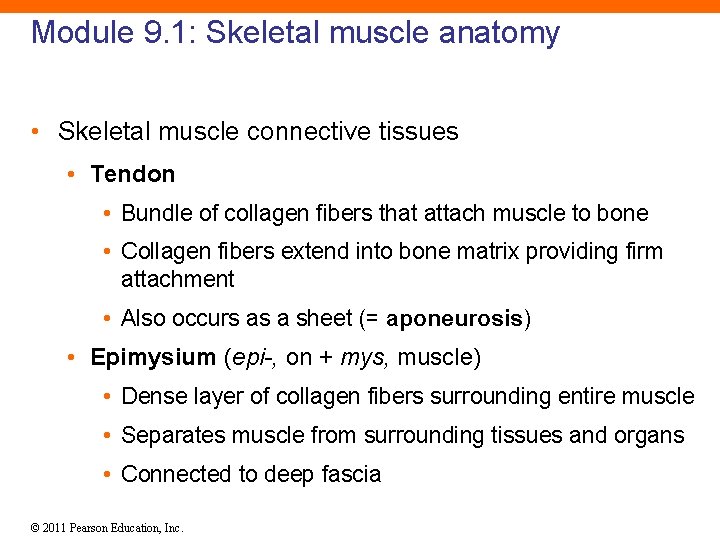 Module 9.1: Skeletal muscle anatomy

• Skeletal muscle connective tissues
 • Tendon
  • Bundle of collagen fibers that attach muscle to bone
  • Collagen fibers extend into bone matrix providing firm attachment
  • Also occurs as a sheet (= aponeurosis)
 • Epimysium (epi-, on + mys, muscle)
  • Dense layer of collagen fibers surrounding entire muscle
  • Separates muscle from surrounding tissues and organs
  • Connected to deep fascia

© 2011 Pearson Education, Inc.